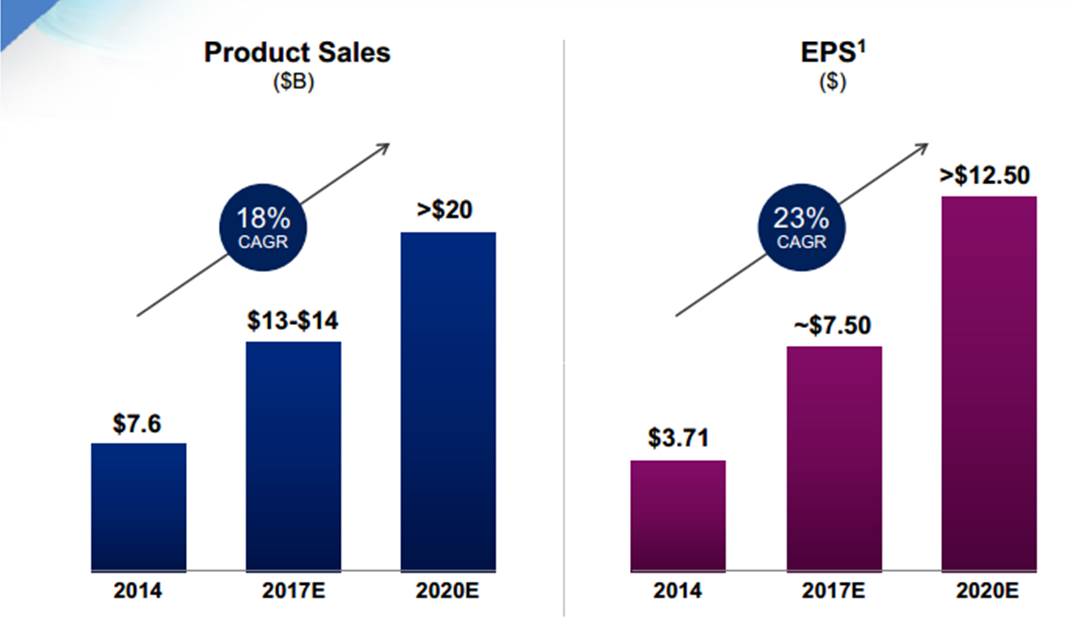 Product Sales
($B)

18%
CAGR

$7.6
$13-$14
>$20

2014
2017E
2020E

EPS$^1$
($)

23%
CAGR

$3.71
~$7.50
>$12.50

2014
2017E
2020E